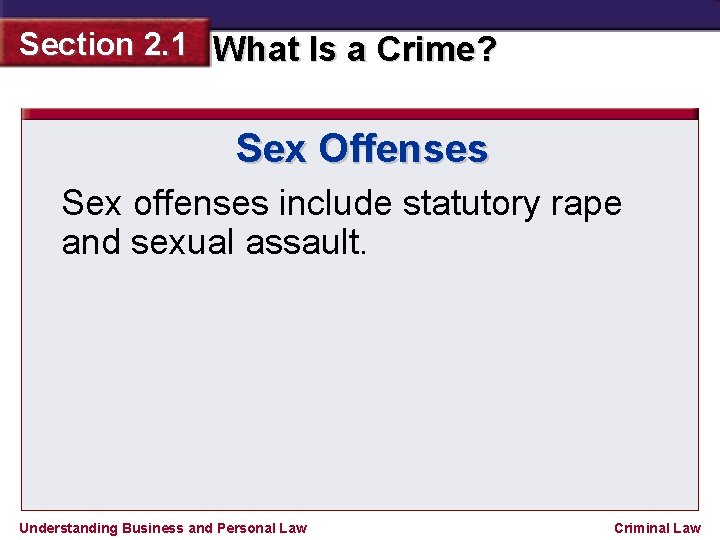 Section 2.1 What Is a Crime?

Sex Offenses

Sex offenses include statutory rape and sexual assault.

Understanding Business and Personal Law

Criminal Law